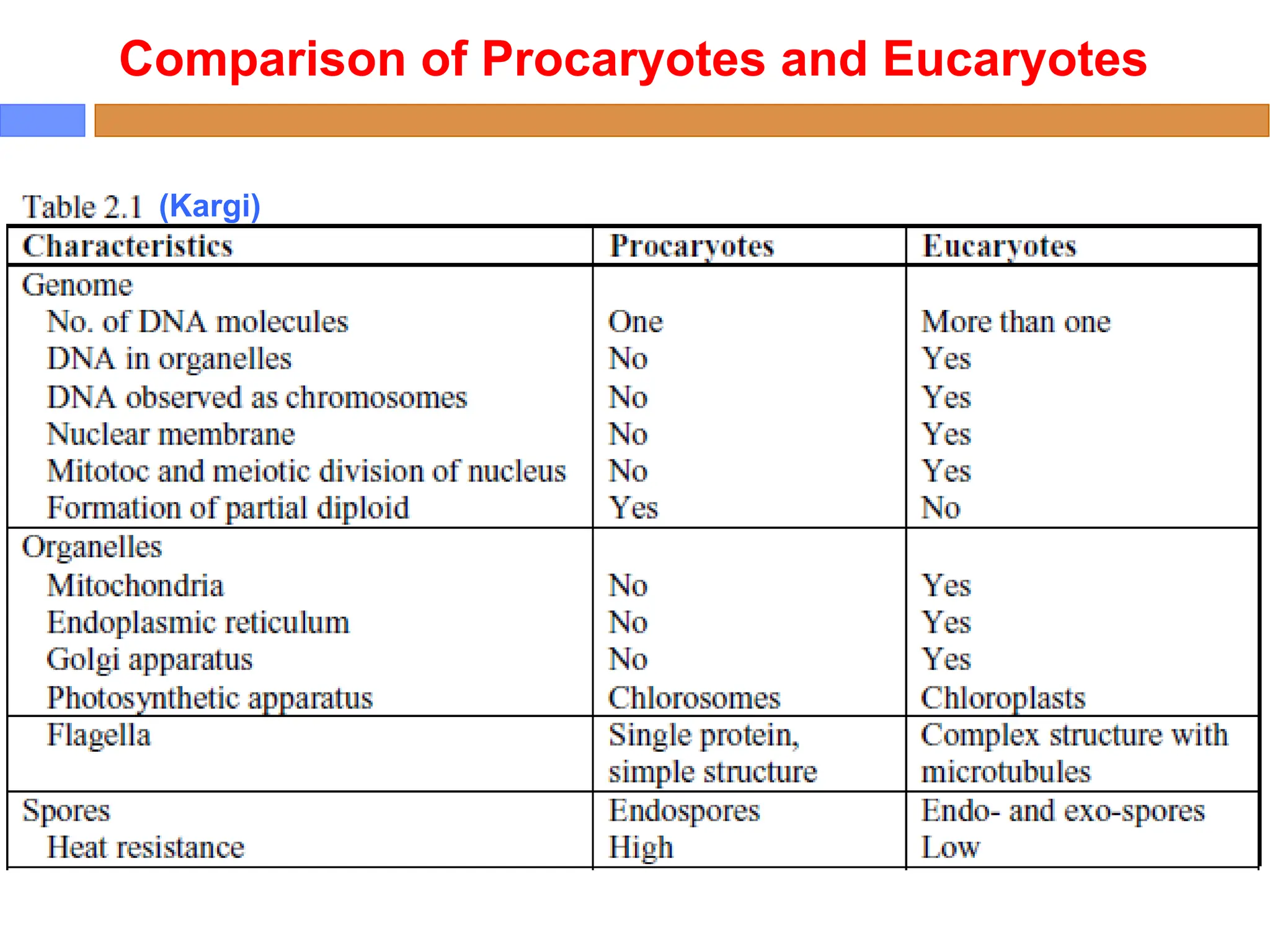 Comparison of Procaryotes and Eucaryotes

Table 2.1 (Kargi)

| Characteristics | Procaryotes | Eucaryotes |
|---|---|---|
| Genome | | |
| No. of DNA molecules | One | More than one |
| DNA in organelles | No | Yes |
| DNA observed as chromosomes | No | Yes |
| Nuclear membrane | No | Yes |
| Mitotoc and meiotic division of nucleus | No | Yes |
| Formation of partial diploid | Yes | No |
| Organelles | | |
| Mitochondria | No | Yes |
| Endoplasmic reticulum | No | Yes |
| Golgi apparatus | No | Yes |
| Photosynthetic apparatus | Chlorosomes | Chloroplasts |
| Flagella | Single protein, simple structure | Complex structure with microtubules |
| Spores | Endospores | Endo- and exo-spores |
| Heat resistance | High | Low |